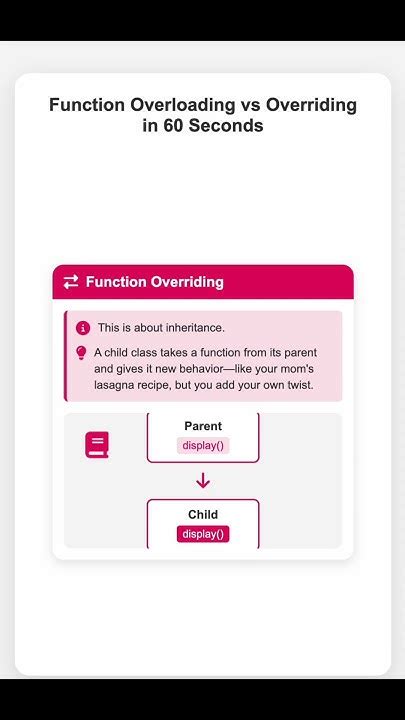 Function Overloading vs Overriding in 60 Seconds

Function Overriding

This is about inheritance.

A child class takes a function from its parent and gives it new behavior—like your mom's lasagna recipe, but you add your own twist.

Parent
display()

Child
display()